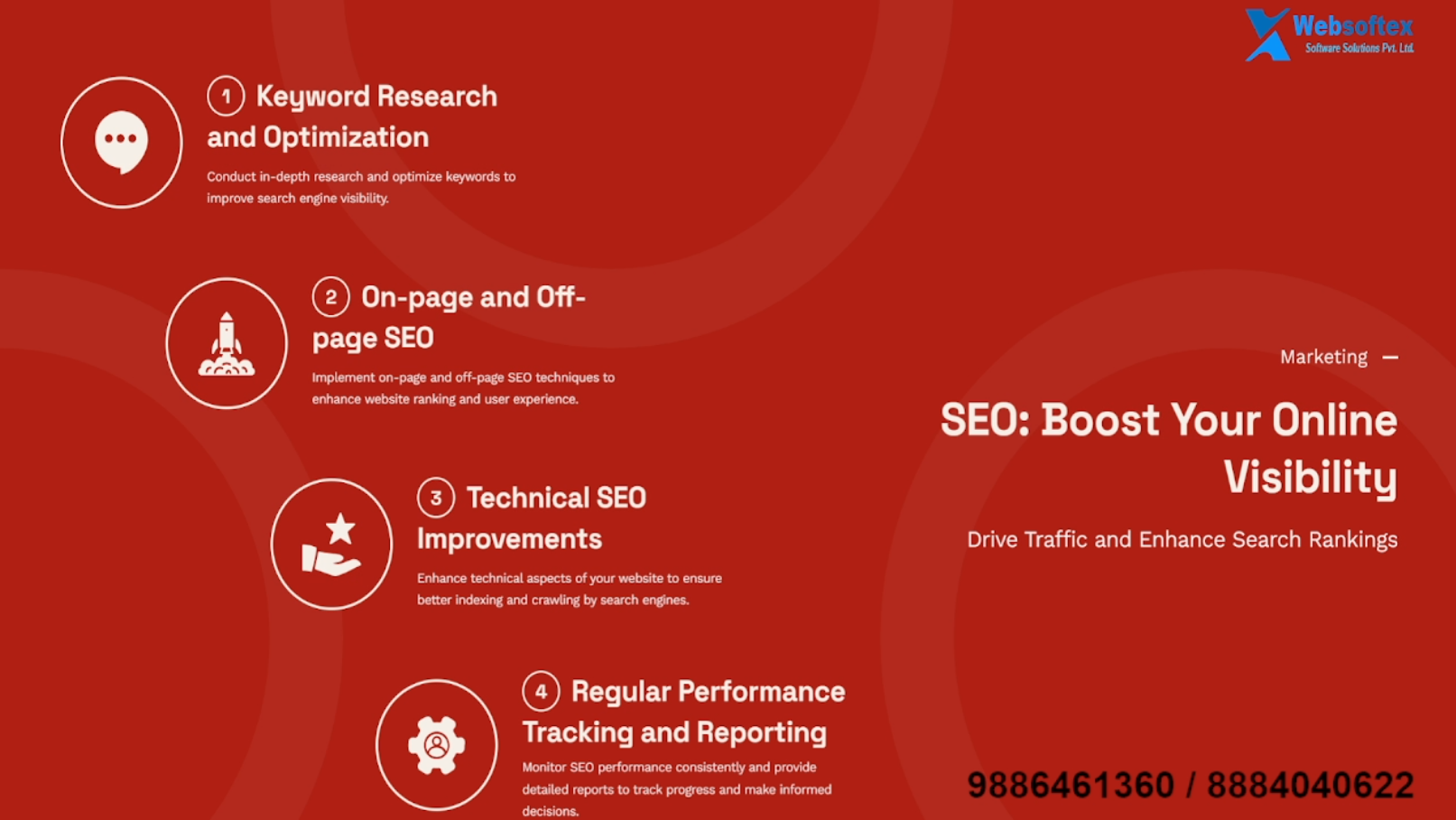 Websoftex
Software Solutions Pvt. Ltd.

1 Keyword Research and Optimization

Conduct in-depth research and optimize keywords to improve search engine visibility.

2 On-page and Off-page SEO

Implement on-page and off-page SEO techniques to enhance website ranking and user experience.

3 Technical SEO Improvements

Enhance technical aspects of your website to ensure better indexing and crawling by search engines.

4 Regular Performance Tracking and Reporting

Monitor SEO performance consistently and provide detailed reports to track progress and make informed decisions.

Marketing —

SEO: Boost Your Online Visibility

Drive Traffic and Enhance Search Rankings

9886461360 / 8884040622